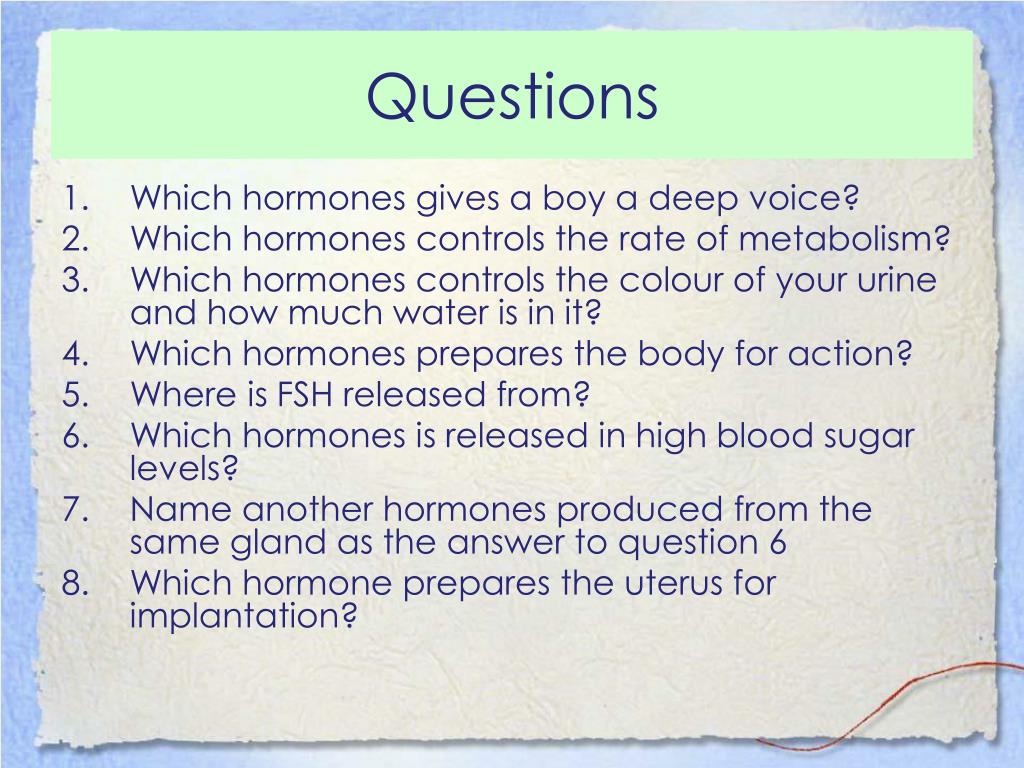 Questions

1. Which hormones gives a boy a deep voice?
2. Which hormones controls the rate of metabolism?
3. Which hormones controls the colour of your urine and how much water is in it?
4. Which hormones prepares the body for action?
5. Where is FSH released from?
6. Which hormones is released in high blood sugar levels?
7. Name another hormones produced from the same gland as the answer to question 6
8. Which hormone prepares the uterus for implantation?